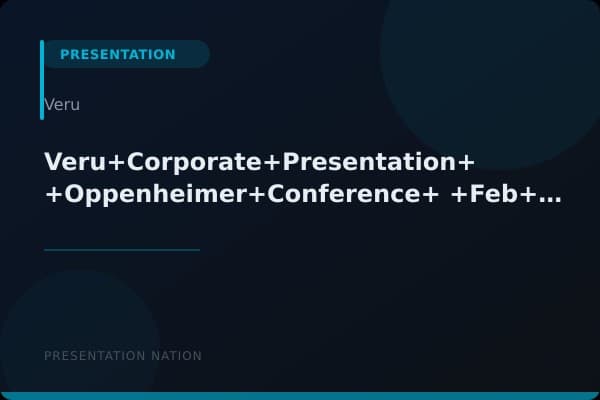 PRESENTATION

Veru

Veru+Corporate+Presentation+ +Oppenheimer+Conference+ +Feb+…

PRESENTATION NATION